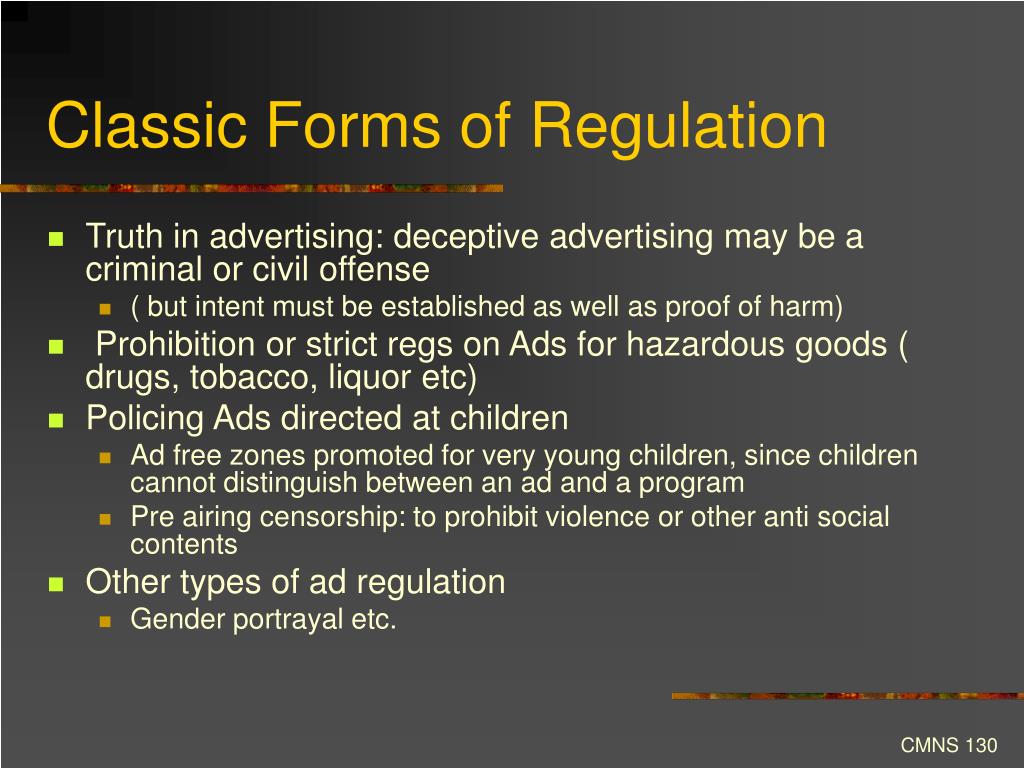 Classic Forms of Regulation

- Truth in advertising: deceptive advertising may be a criminal or civil offense
  - ( but intent must be established as well as proof of harm)
- Prohibition or strict regs on Ads for hazardous goods ( drugs, tobacco, liquor etc)
- Policing Ads directed at children
  - Ad free zones promoted for very young children, since children cannot distinguish between an ad and a program
  - Pre airing censorship: to prohibit violence or other anti social contents
- Other types of ad regulation
  - Gender portrayal etc.

CMNS 130